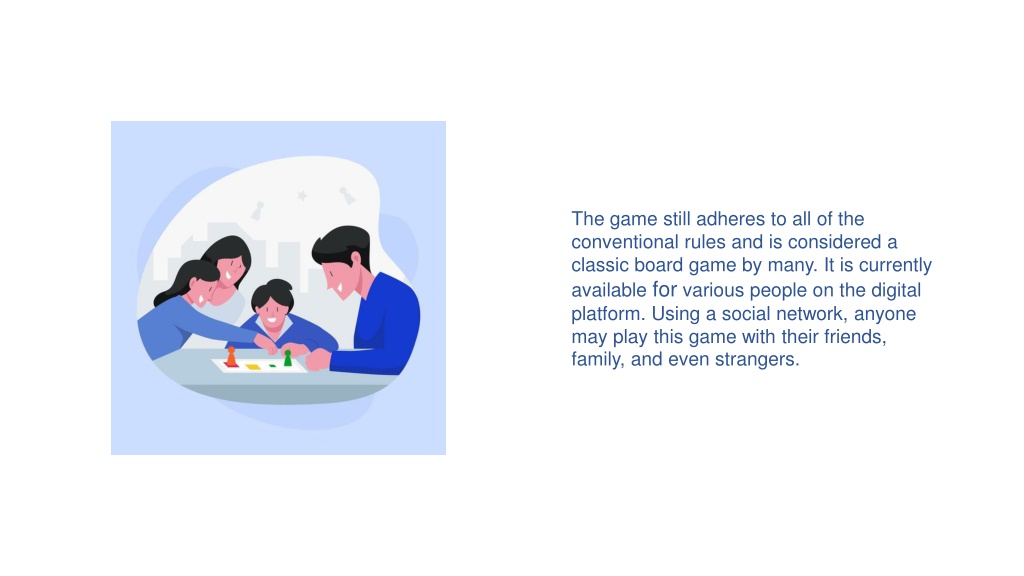 The game still adheres to all of the conventional rules and is considered a classic board game by many. It is currently available for various people on the digital platform. Using a social network, anyone may play this game with their friends, family, and even strangers.